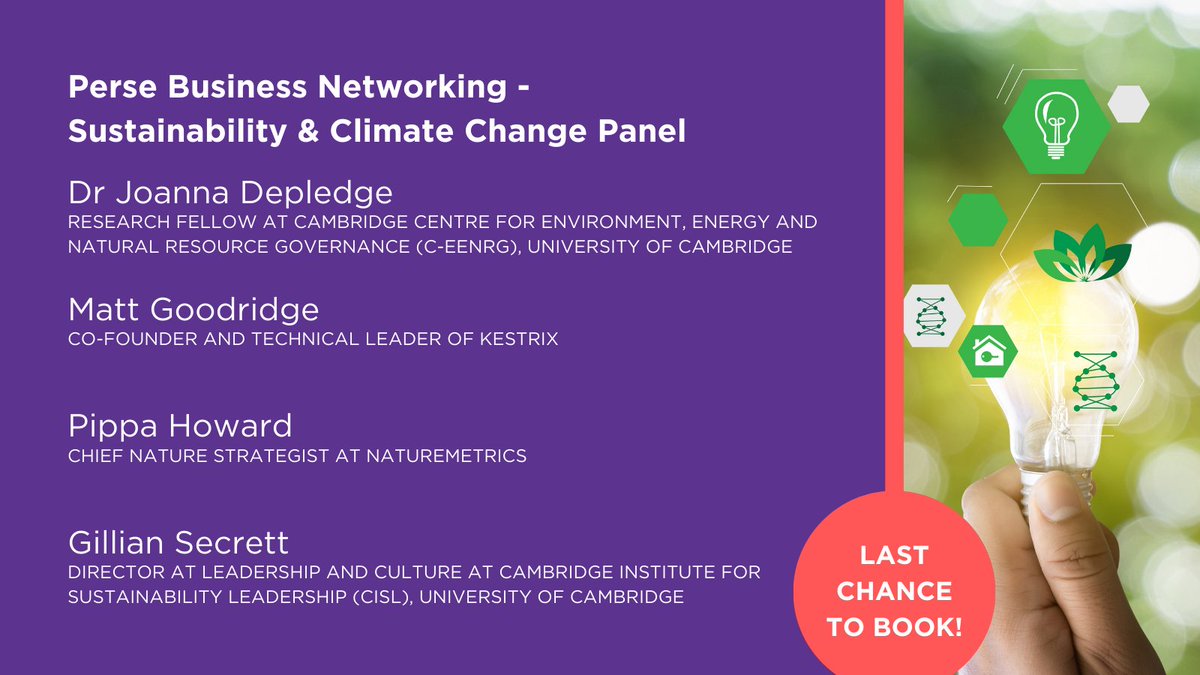 Perse Business Networking - Sustainability & Climate Change Panel

Dr Joanna Depledge
RESEARCH FELLOW AT CAMBRIDGE CENTRE FOR ENVIRONMENT, ENERGY AND NATURAL RESOURCE GOVERNANCE (C-EENRG), UNIVERSITY OF CAMBRIDGE

Matt Goodridge
CO-FOUNDER AND TECHNICAL LEADER OF KESTRIX

Pippa Howard
CHIEF NATURE STRATEGIST AT NATUREMETRICS

Gillian Secrett
DIRECTOR AT LEADERSHIP AND CULTURE AT CAMBRIDGE INSTITUTE FOR SUSTAINABILITY LEADERSHIP (CISL), UNIVERSITY OF CAMBRIDGE

LAST CHANCE TO BOOK!